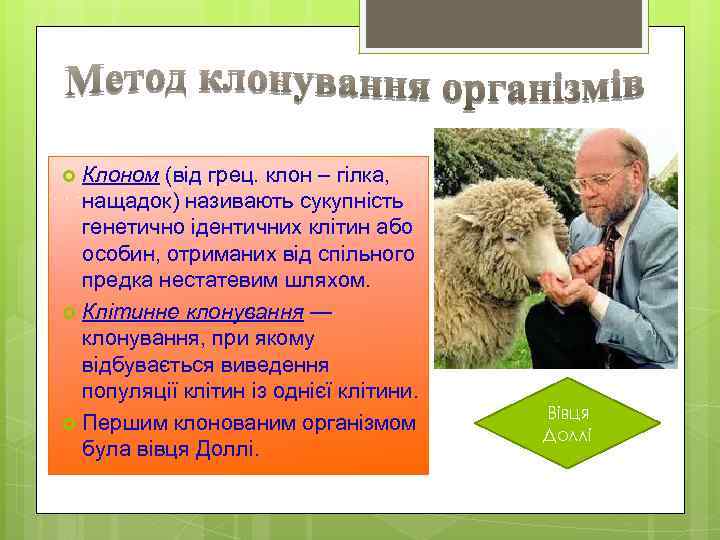 Метод клонування організмів

Клоном (від грец. клон – гілка, нащадок) називають сукупність генетично ідентичних клітин або особин, отриманих від спільного предка нестатевим шляхом.

Клітинне клонування — клонування, при якому відбувається виведення популяції клітин із однієї клітини.

Першим клонованим організмом була вівця Доллі.

Вівця Доллі